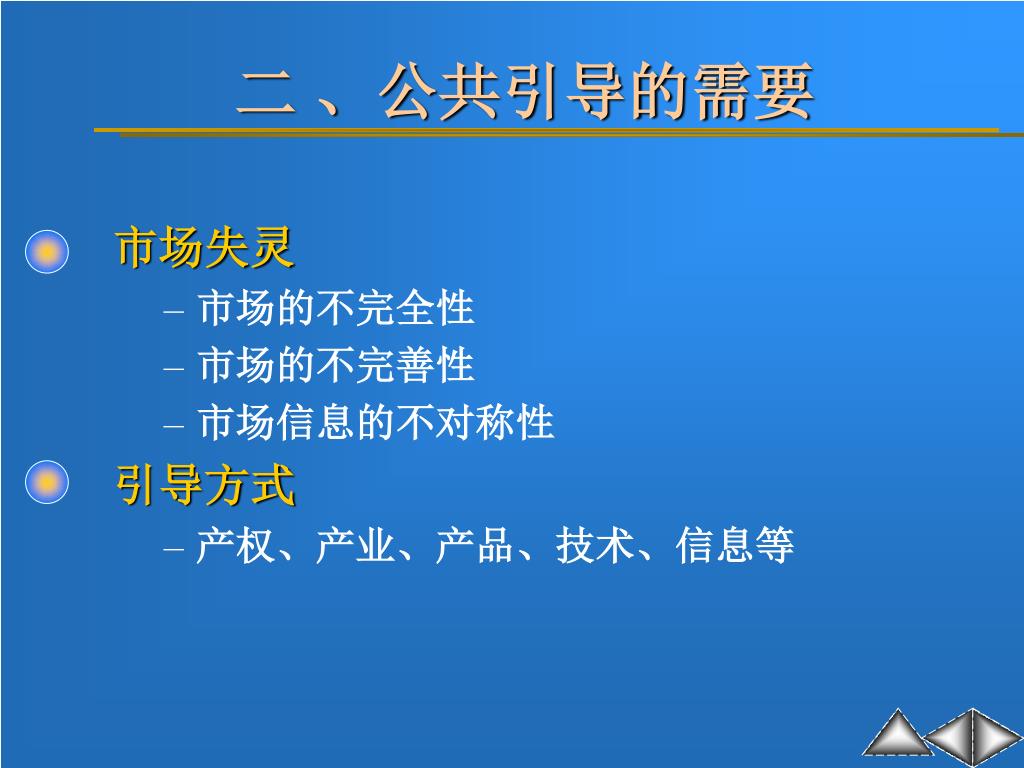 二、公共引导的需要

市场失灵
– 市场的不完全性
– 市场的不完善性
– 市场信息的不对称性

引导方式
– 产权、产业、产品、技术、信息等